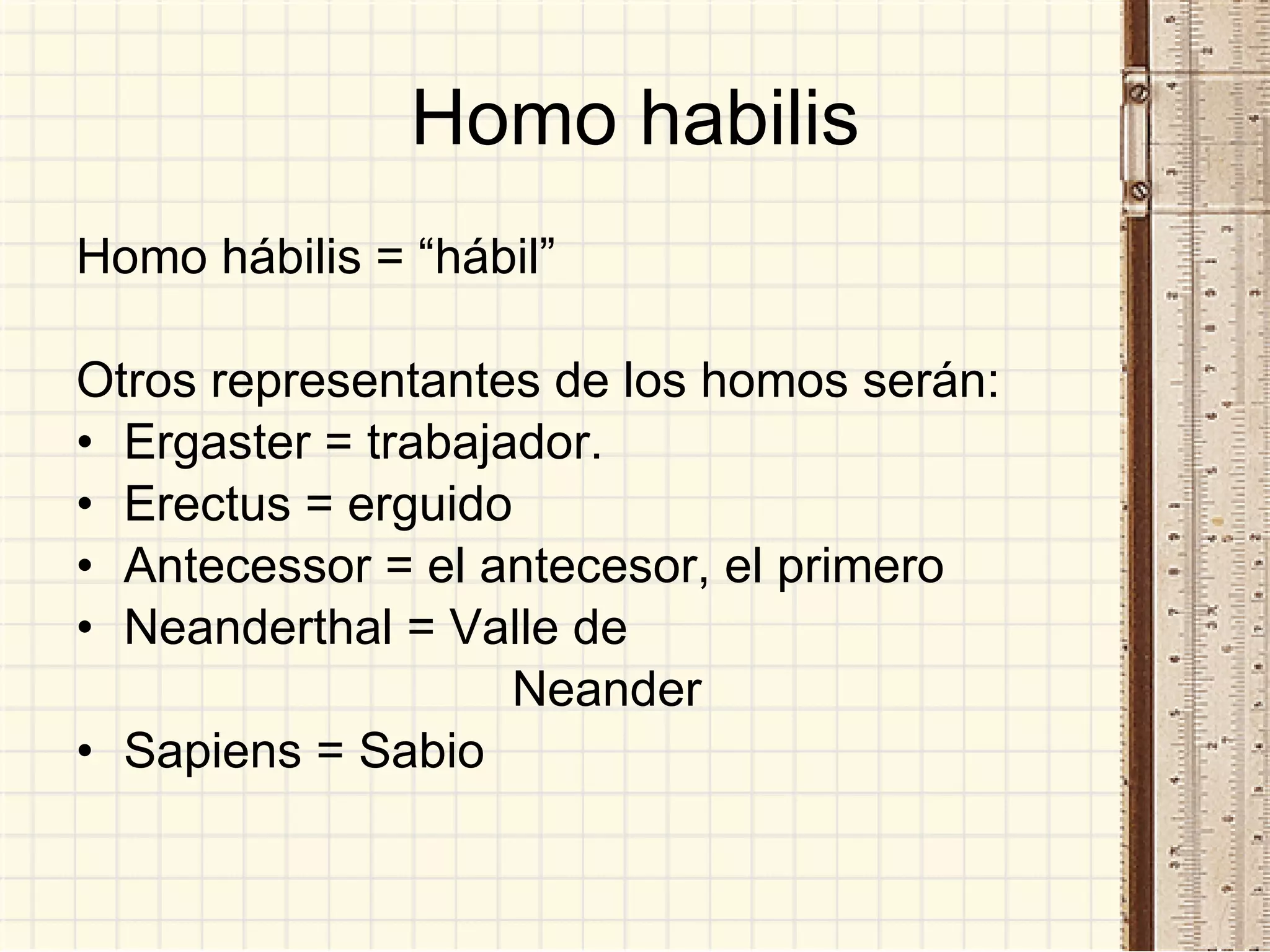 Homo habilis

Homo hábilis = “hábil”

Otros representantes de los homos serán:
• Ergaster = trabajador.
• Erectus = erguido
• Antecessor = el antecesor, el primero
• Neanderthal = Valle de Neander
• Sapiens = Sabio